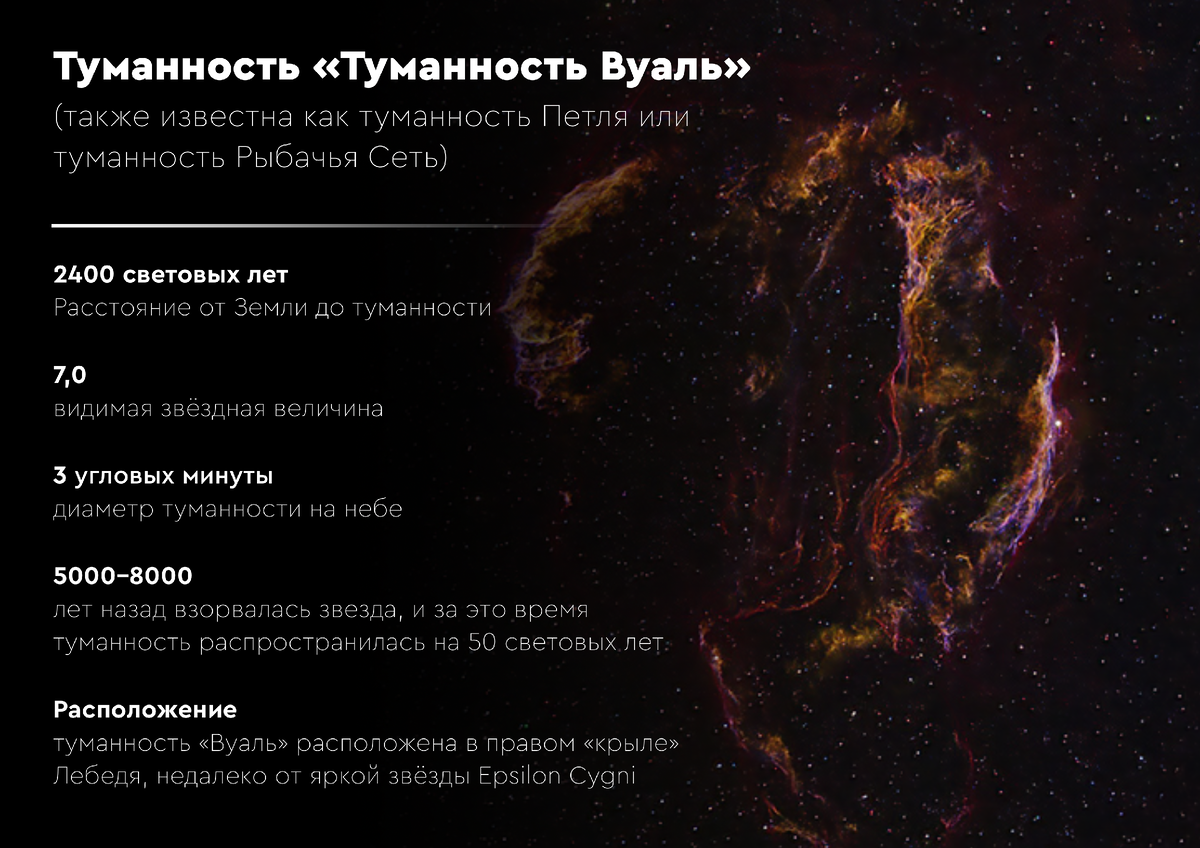 Туманность «Туманность Вуаль»
(также известна как туманность Петля или туманность Рыбачья Сеть)

2400 световых лет
Расстояние от Земли до туманности

7,0
видимая звёздная величина

3 угловых минуты
диаметр туманности на небе

5000–8000
лет назад взорвалась звезда, и за это время туманность распространилась на 50 световых лет

Расположение
туманность «Вуаль» расположена в правом «крыле» Лебедя, недалеко от яркой звёзды Epsilon Cygni